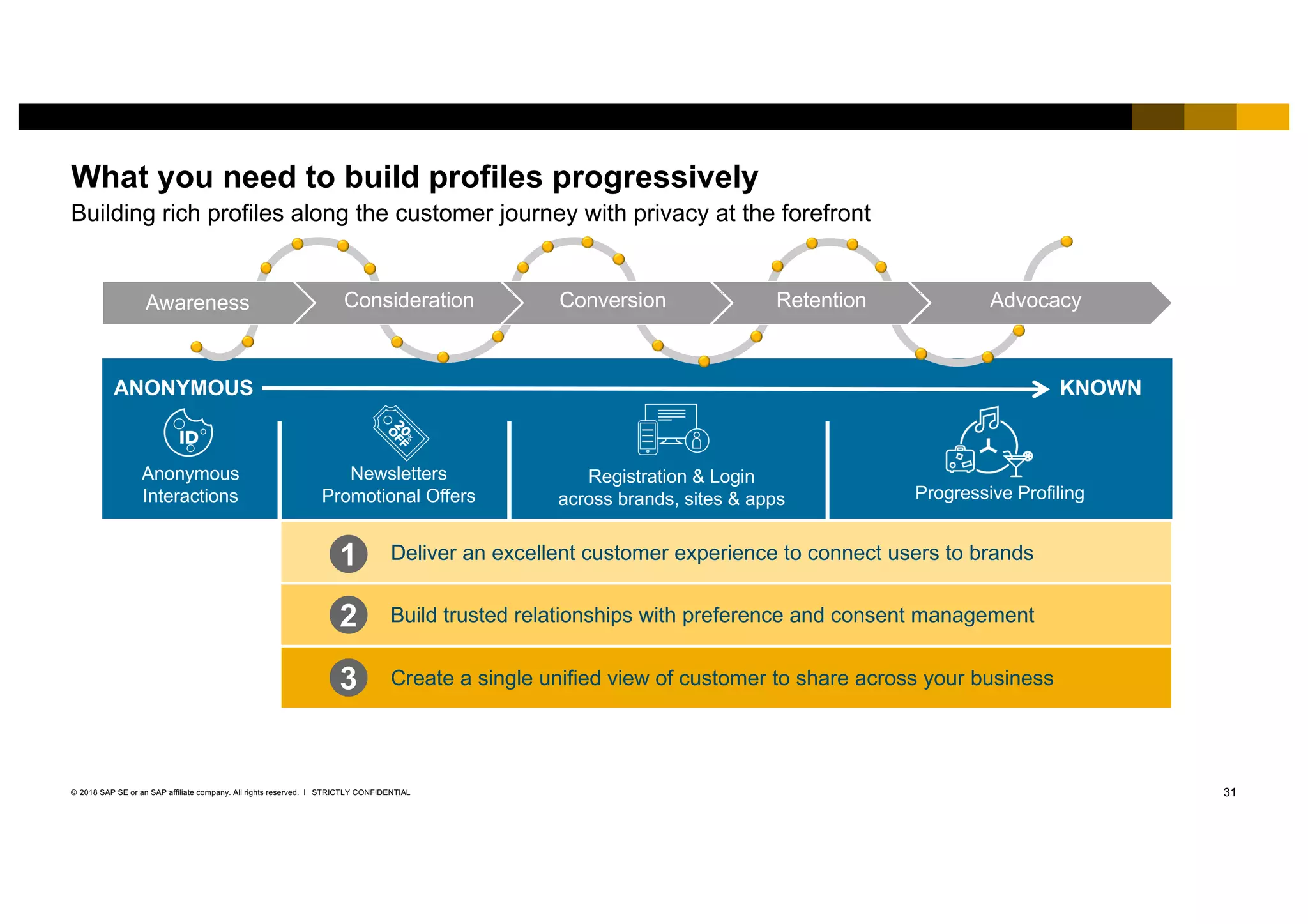 What you need to build profiles progressively

Building rich profiles along the customer journey with privacy at the forefront

Awareness

Consideration

Conversion

Retention

Advocacy

ANONYMOUS

KNOWN

ID

Anonymous Interactions

20% OFF

Newsletters Promotional Offers

Registration & Login across brands, sites & apps

Progressive Profiling

1 Deliver an excellent customer experience to connect users to brands

2 Build trusted relationships with preference and consent management

3 Create a single unified view of customer to share across your business

© 2018 SAP SE or an SAP affiliate company. All rights reserved. I STRICTLY CONFIDENTIAL

31